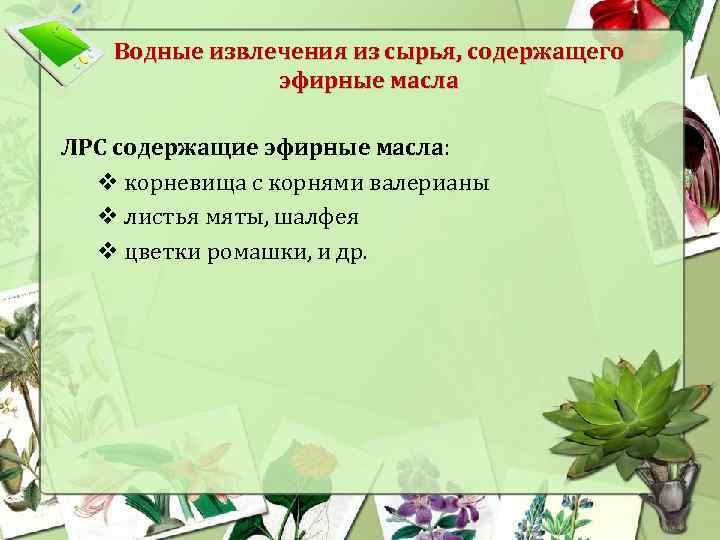 Водные извлечения из сырья, содержащего эфирные масла

ЛРС содержащие эфирные масла:
❖ корневища с корнями валерианы
❖ листья мяты, шалфея
❖ цветки ромашки, и др.